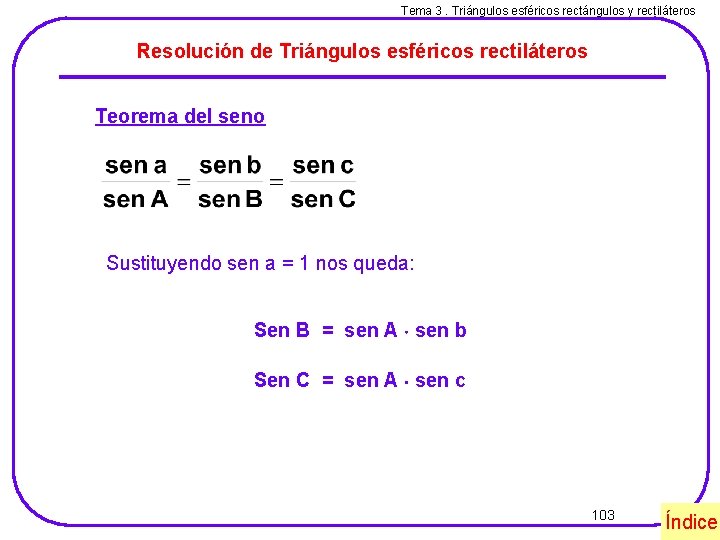 Tema 3 . Triángulos esféricos rectángulos y rectiláteros

Resolución de Triángulos esféricos rectiláteros

Teorema del seno

$\frac{\text{sen a}}{\text{sen A}} = \frac{\text{sen b}}{\text{sen B}} = \frac{\text{sen c}}{\text{sen C}}$

Sustituyendo sen a = 1 nos queda:

Sen B = sen A $\cdot$ sen b

Sen C = sen A $\cdot$ sen c

103

Índice